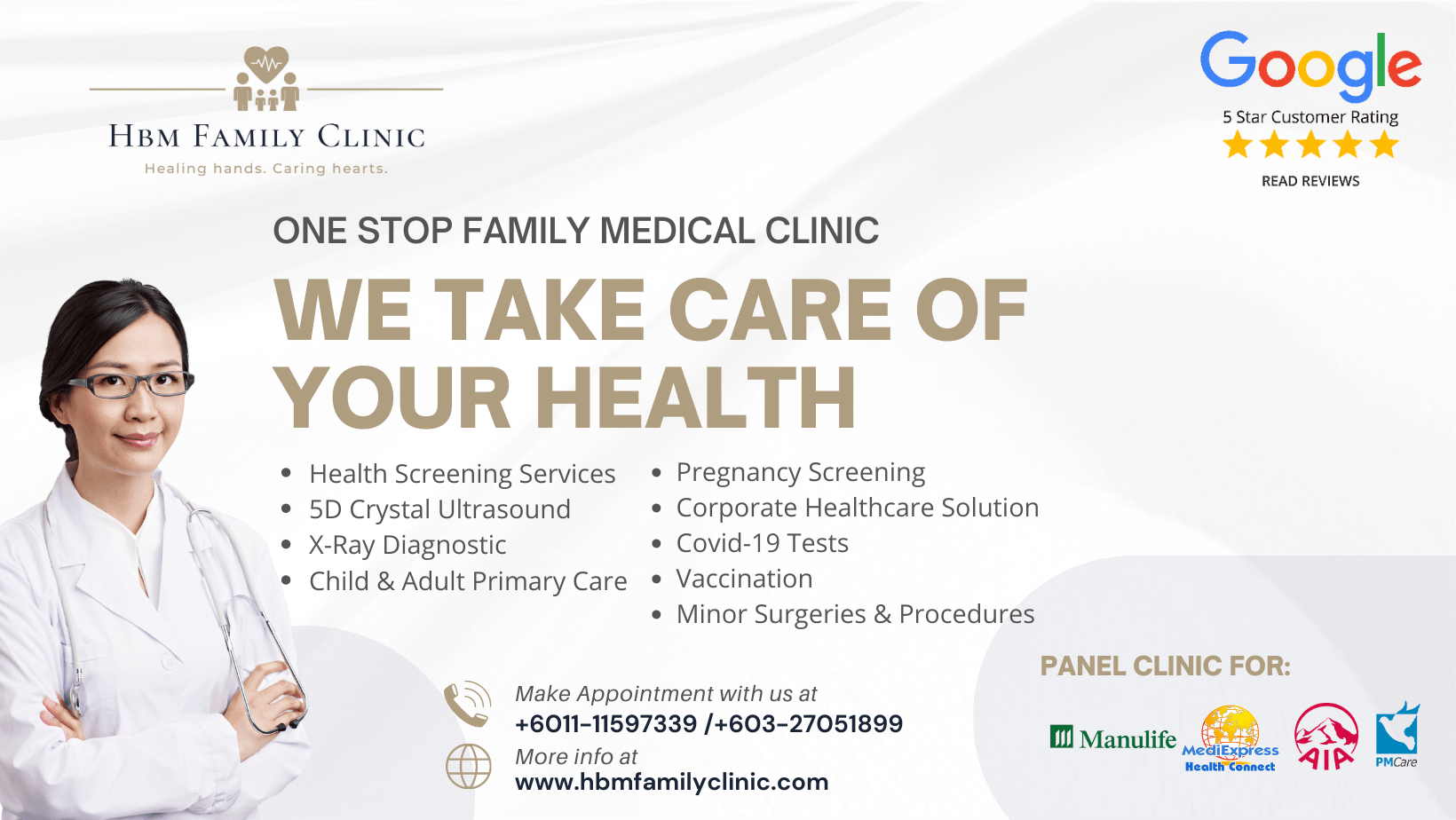 HBM FAMILY CLINIC
Healing hands. Caring hearts.

Google
5 Star Customer Rating
READ REVIEWS

ONE STOP FAMILY MEDICAL CLINIC

WE TAKE CARE OF YOUR HEALTH

• Health Screening Services
• 5D Crystal Ultrasound
• X-Ray Diagnostic
• Child & Adult Primary Care

• Pregnancy Screening
• Corporate Healthcare Solution
• Covid-19 Tests
• Vaccination
• Minor Surgeries & Procedures

Make Appointment with us at
+6011-11597339 /+603-27051899

More info at
www.hbmfamilyclinic.com

PANEL CLINIC FOR:

Manulife
MediExpress
Health Connect
AIA
PMCare